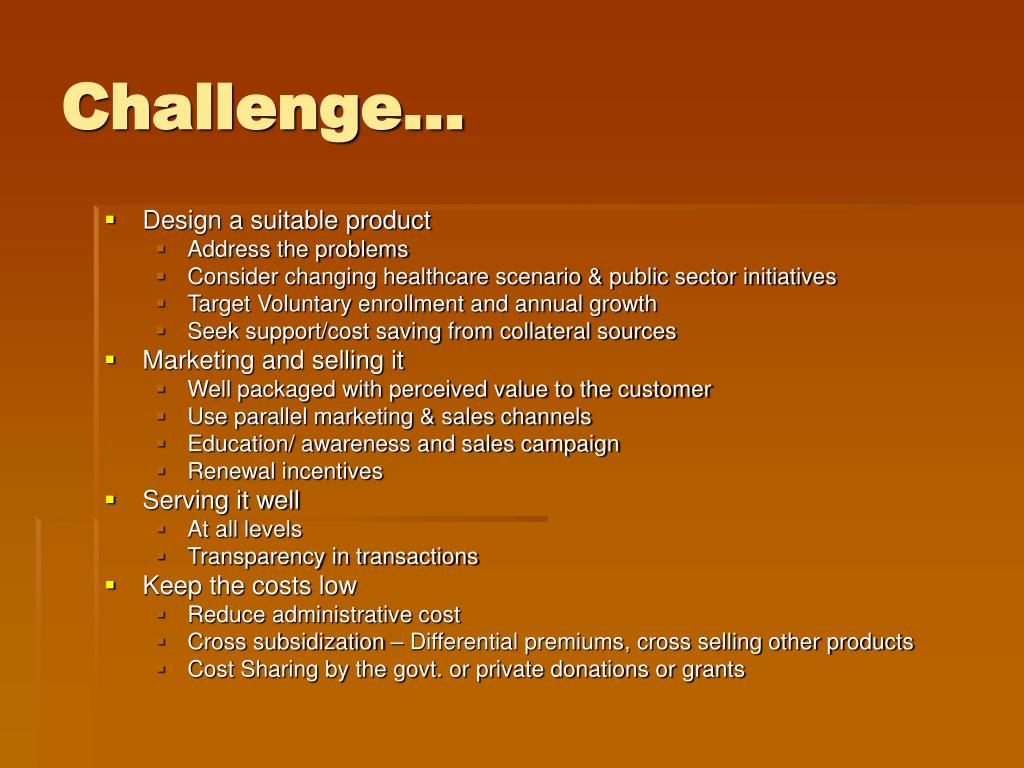 Challenge…

- Design a suitable product
  - Address the problems
  - Consider changing healthcare scenario & public sector initiatives
  - Target Voluntary enrollment and annual growth
  - Seek support/cost saving from collateral sources
- Marketing and selling it
  - Well packaged with perceived value to the customer
  - Use parallel marketing & sales channels
  - Education/ awareness and sales campaign
  - Renewal incentives
- Serving it well
  - At all levels
  - Transparency in transactions
- Keep the costs low
  - Reduce administrative cost
  - Cross subsidization – Differential premiums, cross selling other products
  - Cost Sharing by the govt. or private donations or grants